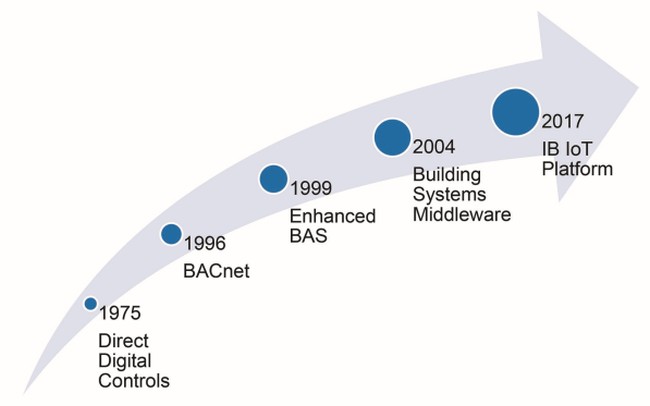 1975
Direct Digital Controls

1996
BACnet

1999
Enhanced BAS

2004
Building Systems Middleware

2017
IB IoT Platform